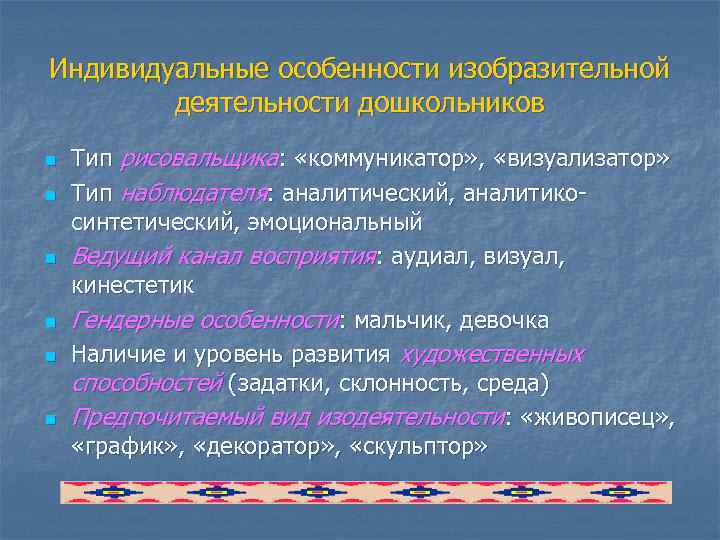 Индивидуальные особенности изобразительной деятельности дошкольников

- Тип рисовальщика: «коммуникатор», «визуализатор»
- Тип наблюдателя: аналитический, аналитико-синтетический, эмоциональный
- Ведущий канал восприятия: аудиал, визуал, кинестетик
- Гендерные особенности: мальчик, девочка
- Наличие и уровень развития художественных способностей (задатки, склонность, среда)
- Предпочитаемый вид изодеятельности: «живописец», «график», «декоратор», «скульптор»